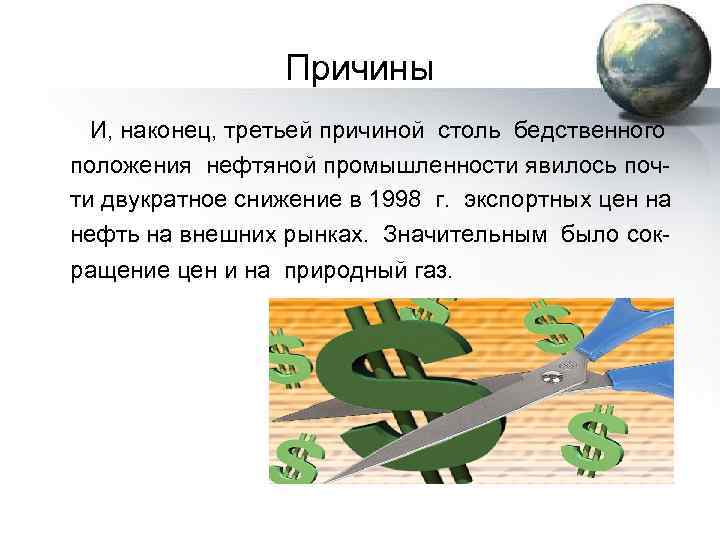 Причины

И, наконец, третьей причиной столь бедственного положения нефтяной промышленности явилось почти двукратное снижение в 1998 г. экспортных цен на нефть на внешних рынках. Значительным было сокращение цен и на природный газ.